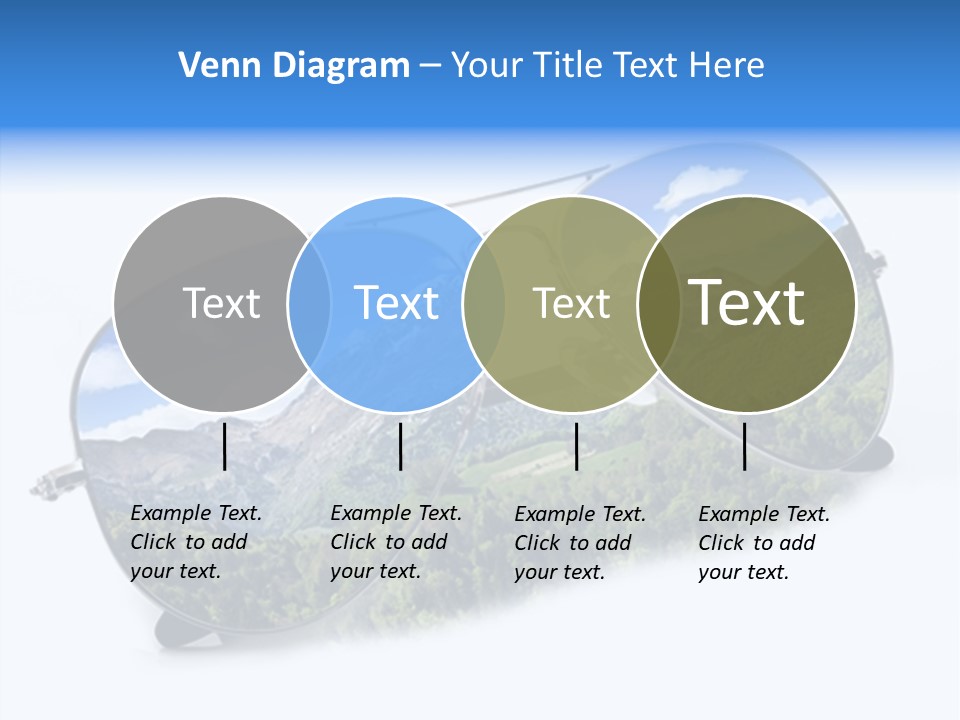 Venn Diagram – Your Title Text Here

Text

Text

Text

Text

Example Text. Click to add your text.

Example Text. Click to add your text.

Example Text. Click to add your text.

Example Text. Click to add your text.